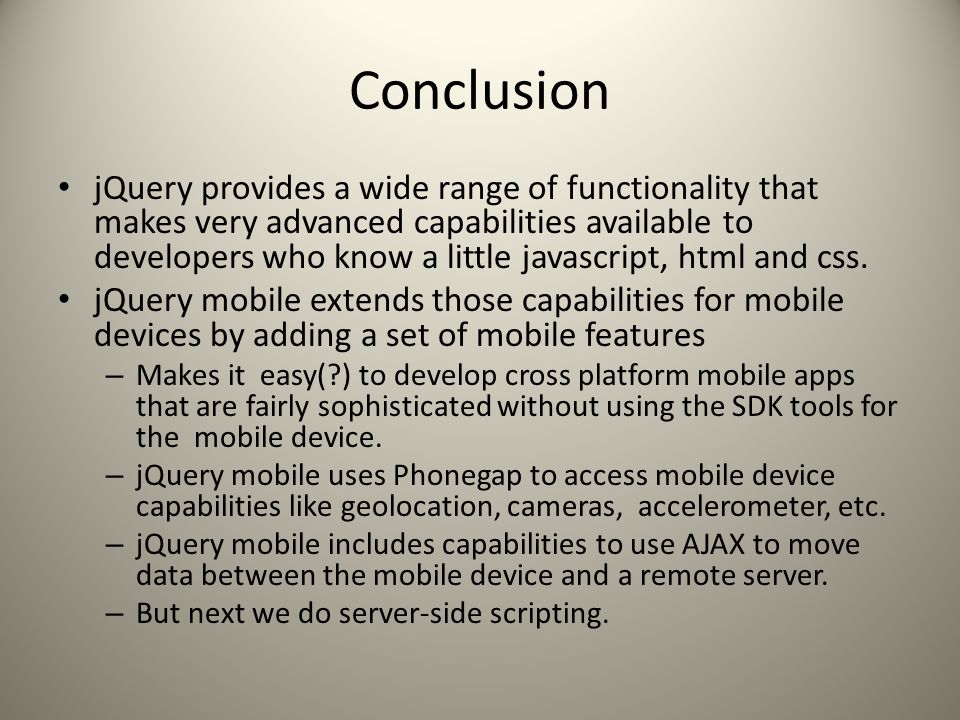 Conclusion

• jQuery provides a wide range of functionality that makes very advanced capabilities available to developers who know a little javascript, html and css.
• jQuery mobile extends those capabilities for mobile devices by adding a set of mobile features
– Makes it easy(?) to develop cross platform mobile apps that are fairly sophisticated without using the SDK tools for the mobile device.
– jQuery mobile uses Phonegap to access mobile device capabilities like geolocation, cameras, accelerometer, etc.
– jQuery mobile includes capabilities to use AJAX to move data between the mobile device and a remote server.
– But next we do server-side scripting.